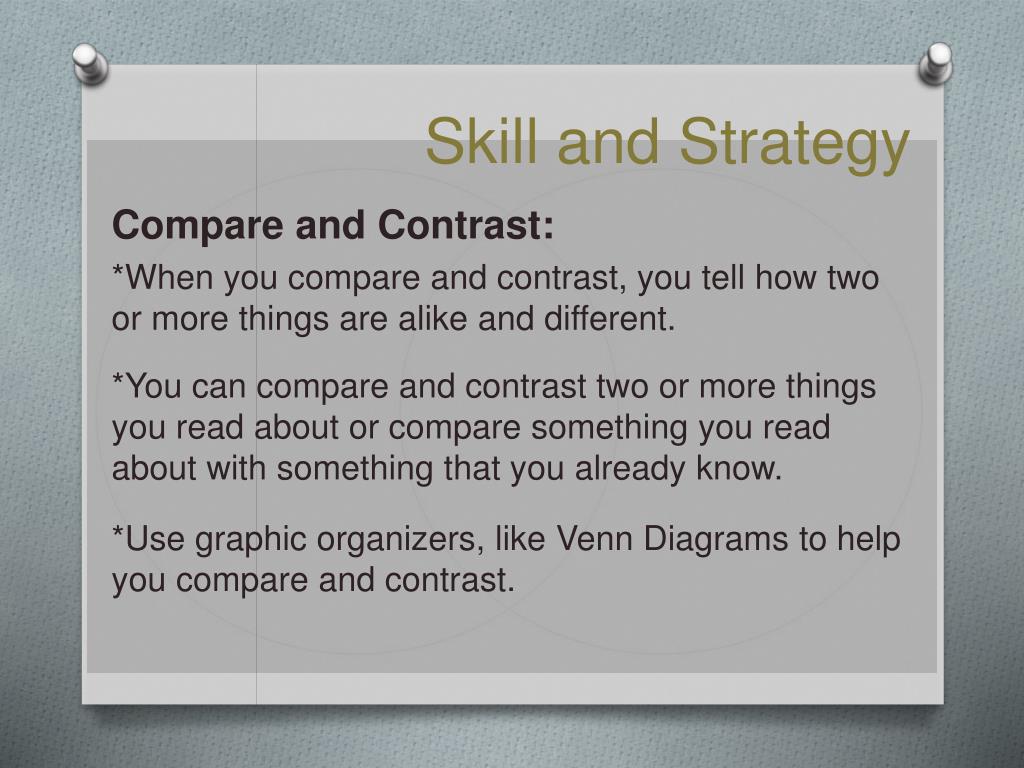 Skill and Strategy

Compare and Contrast:

*When you compare and contrast, you tell how two or more things are alike and different.

*You can compare and contrast two or more things you read about or compare something you read about with something that you already know.

*Use graphic organizers, like Venn Diagrams to help you compare and contrast.